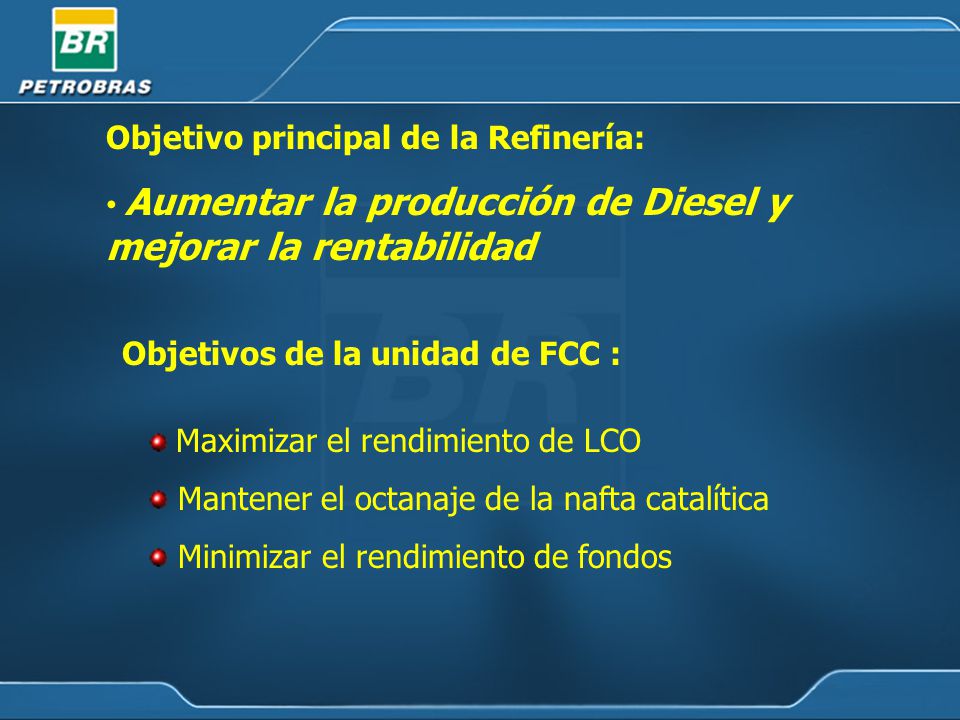 BR
PETROBRAS

Objetivo principal de la Refinería:

• Aumentar la producción de Diesel y mejorar la rentabilidad

Objetivos de la unidad de FCC :

Maximizar el rendimiento de LCO

Mantener el octanaje de la nafta catalítica

Minimizar el rendimiento de fondos